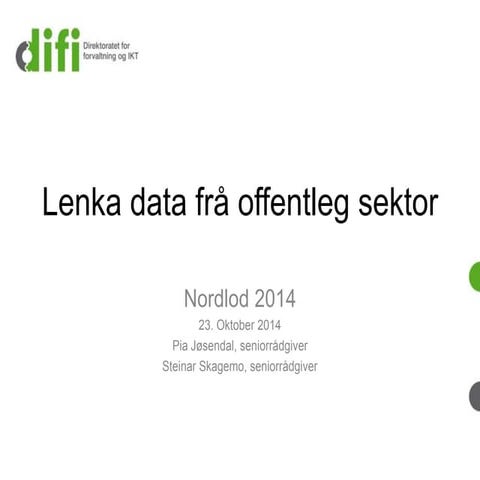 difi Direktoratet for forvaltning og IKT

Lenka data frå offentleg sektor

Nordlod 2014

23. Oktober 2014

Pia Jøsendal, seniorrådgiver

Steinar Skagemo, seniorrådgiver